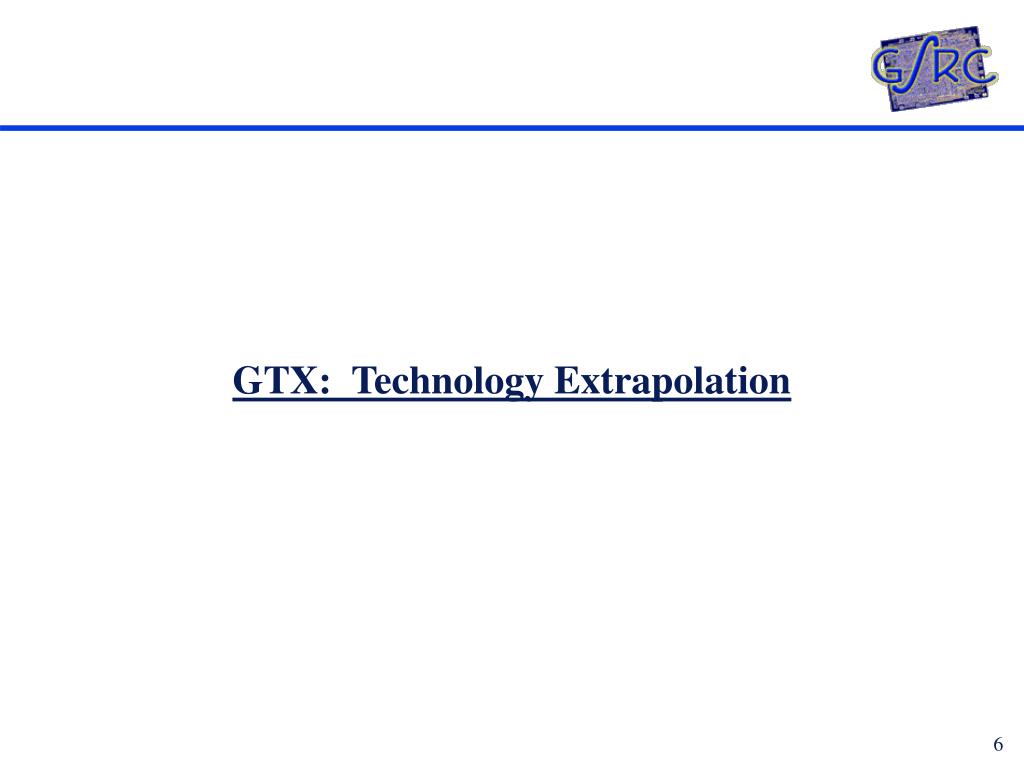 GSRC

GTX: Technology Extrapolation

6